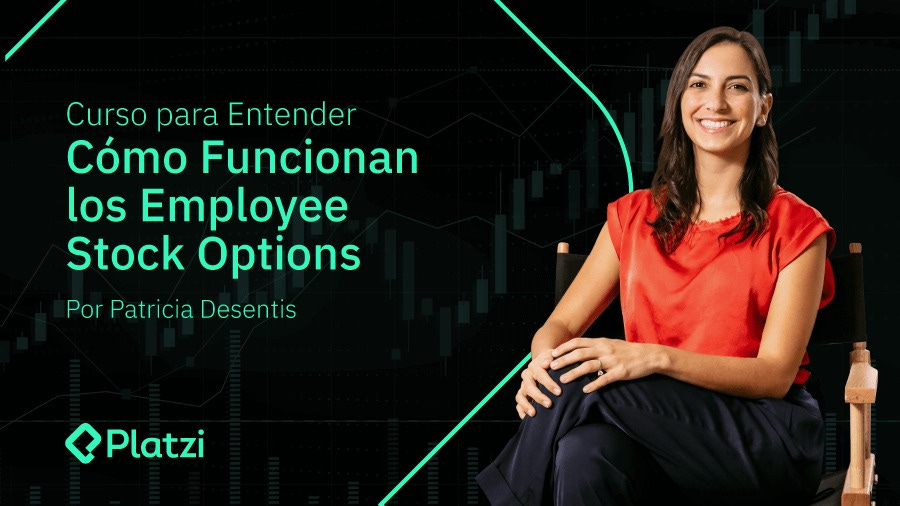 Curso para Entender
Cómo Funcionan los Employee Stock Options

Por Patricia Desentis

Platzi